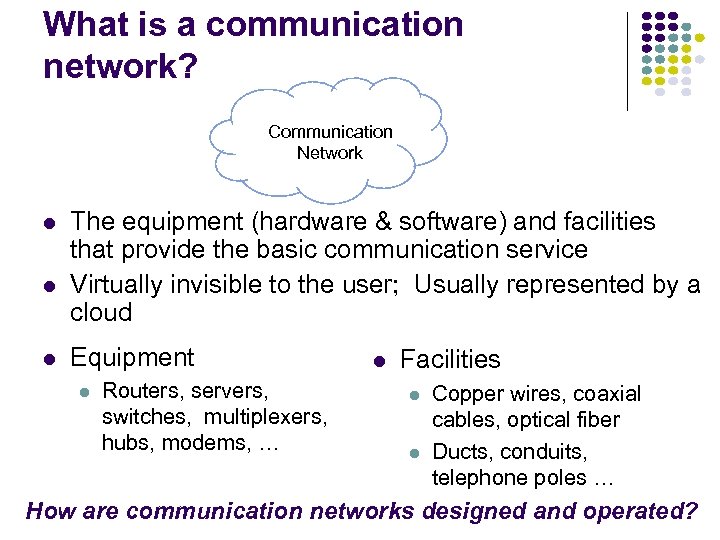 What is a communication network?

Communication Network

- The equipment (hardware & software) and facilities that provide the basic communication service
- Virtually invisible to the user; Usually represented by a cloud

- Equipment
  - Routers, servers, switches, multiplexers, hubs, modems, …

- Facilities
  - Copper wires, coaxial cables, optical fiber
  - Ducts, conduits, telephone poles …

How are communication networks designed and operated?